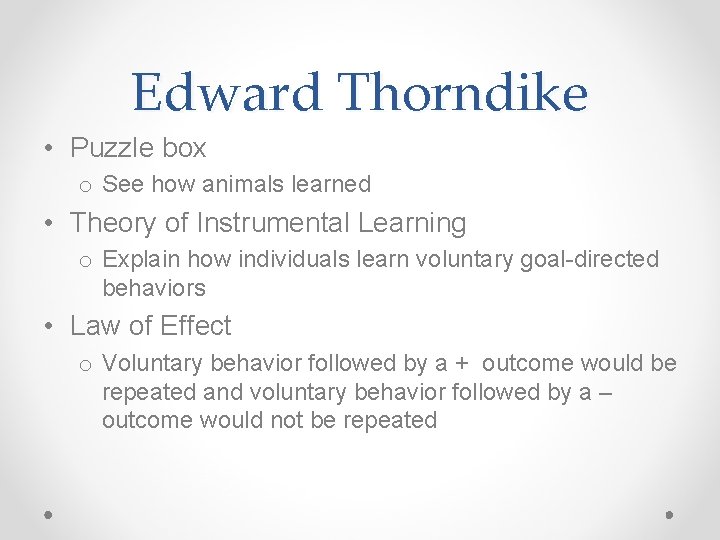 Edward Thorndike

• Puzzle box
  o See how animals learned
• Theory of Instrumental Learning
  o Explain how individuals learn voluntary goal-directed behaviors
• Law of Effect
  o Voluntary behavior followed by a + outcome would be repeated and voluntary behavior followed by a – outcome would not be repeated